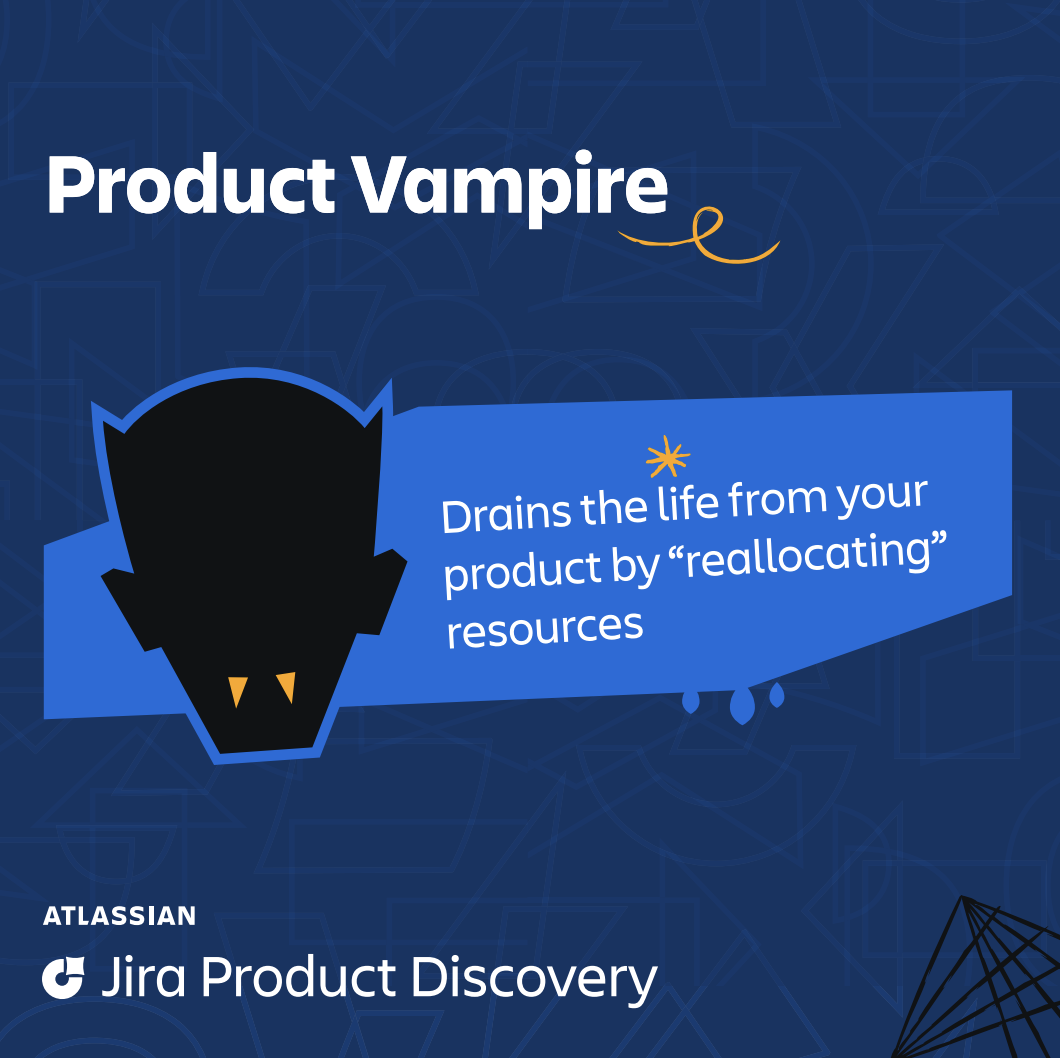 Product Vampire

Drains the life from your product by “reallocating” resources

ATLASSIAN
Jira Product Discovery